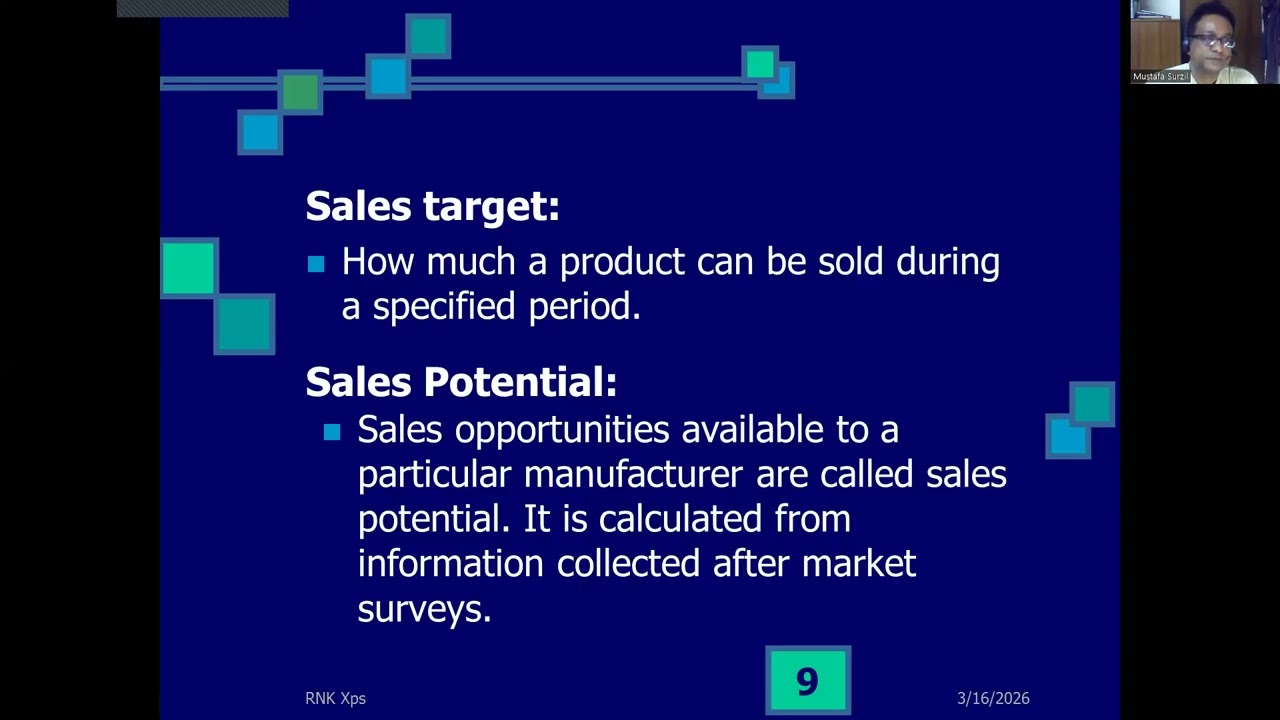 Mustafa Surzil

Sales target:

How much a product can be sold during a specified period.

Sales Potential:

Sales opportunities available to a particular manufacturer are called sales potential. It is calculated from information collected after market surveys.

RNK Xps

9

3/16/2026